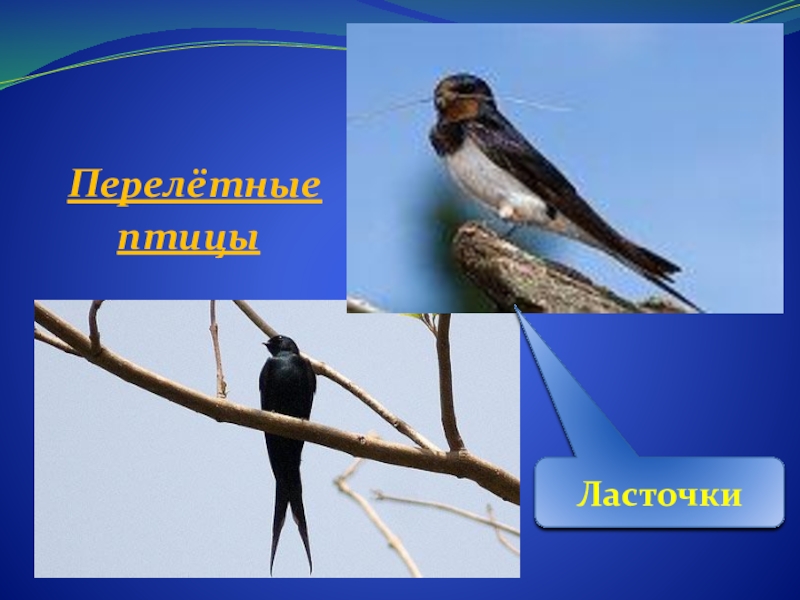 Перелётные птицы

Ласточки